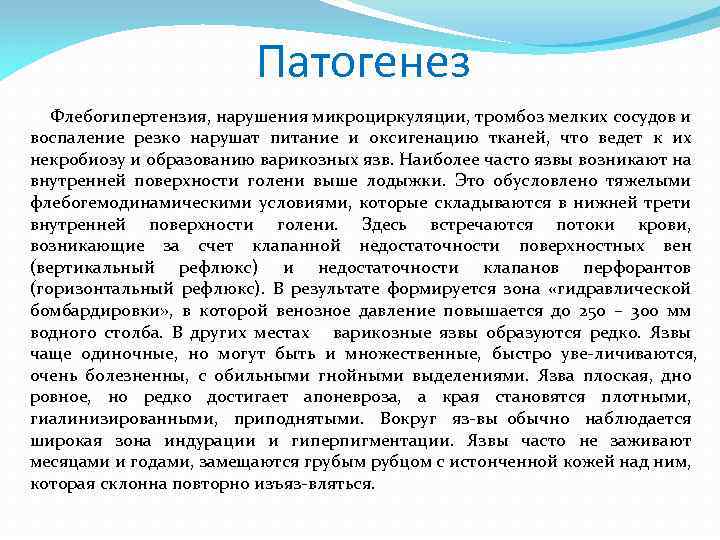 Патогенез

Флебогипертензия, нарушения микроциркуляции, тромбоз мелких сосудов и воспаление резко нарушат питание и оксигенацию тканей, что ведет к их некробиозу и образованию варикозных язв. Наиболее часто язвы возникают на внутренней поверхности голени выше лодыжки. Это обусловлено тяжелыми флебогемодинамическими условиями, которые складываются в нижней трети внутренней поверхности голени. Здесь встречаются потоки крови, возникающие за счет клапанной недостаточности поверхностных вен (вертикальный рефлюкс) и недостаточности клапанов перфорантов (горизонтальный рефлюкс). В результате формируется зона «гидравлической бомбардировки», в которой венозное давление повышается до 250 – 300 мм водного столба. В других местах варикозные язвы образуются редко. Язвы чаще одиночные, но могут быть и множественные, быстро уве-личиваются, очень болезненны, с обильными гнойными выделениями. Язва плоская, дно ровное, но редко достигает апоневроза, а края становятся плотными, гиалинизированными, приподнятыми. Вокруг яз-вы обычно наблюдается широкая зона индурации и гиперпигментации. Язвы часто не заживают месяцами и годами, замещаются грубым рубцом с истонченной кожей над ним, которая склонна повторно изъяз-вляться.